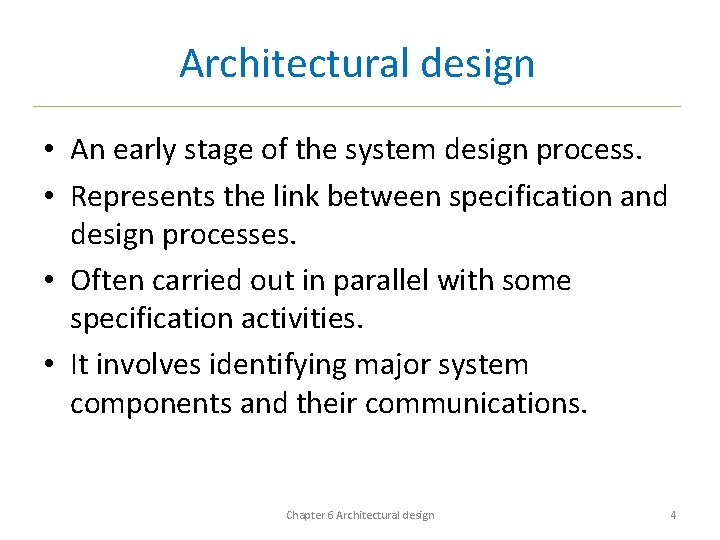 Architectural design

• An early stage of the system design process.
• Represents the link between specification and design processes.
• Often carried out in parallel with some specification activities.
• It involves identifying major system components and their communications.

Chapter 6 Architectural design

4